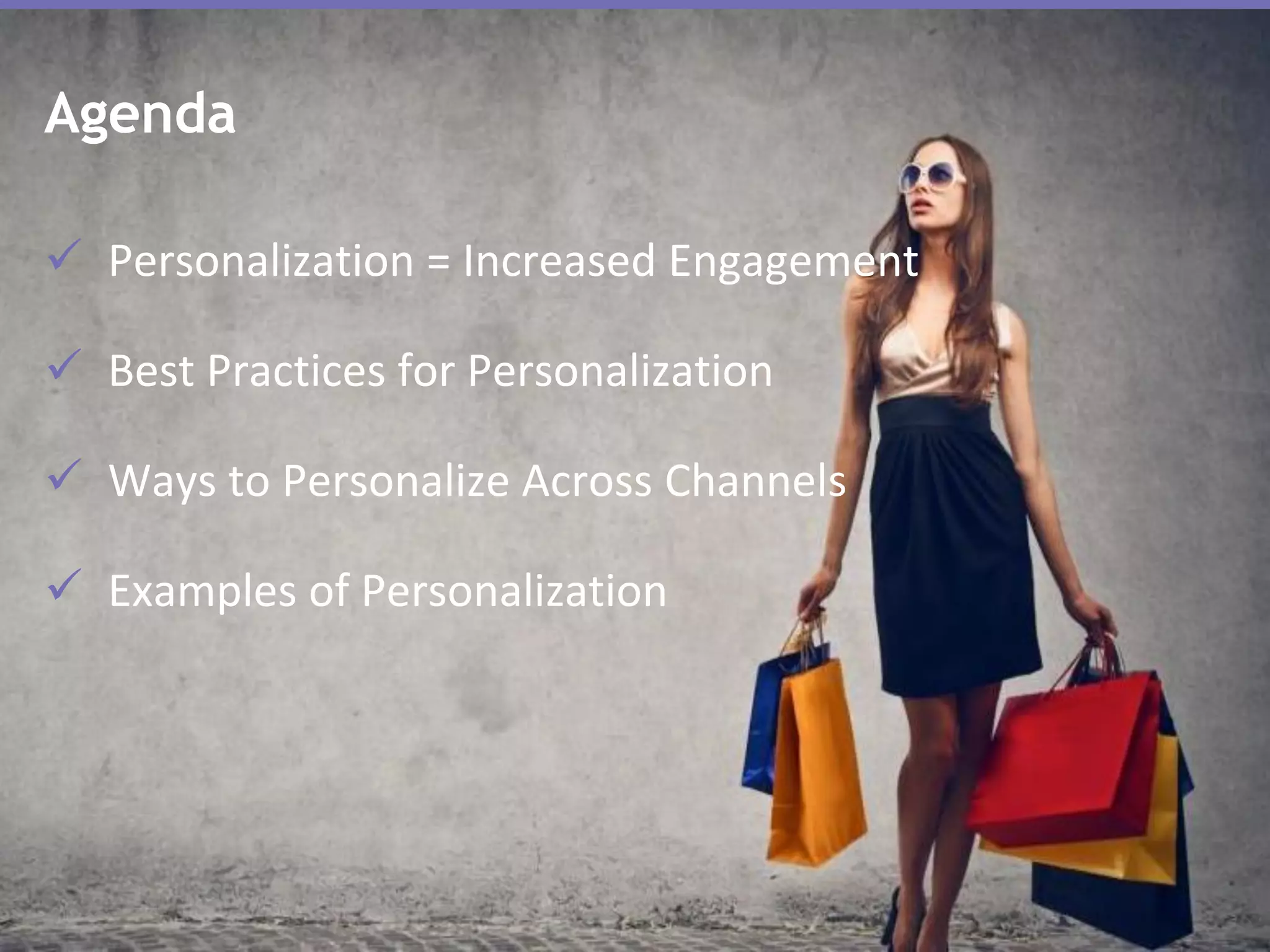 Agenda

✓ Personalization = Increased Engagement

✓ Best Practices for Personalization

✓ Ways to Personalize Across Channels

✓ Examples of Personalization